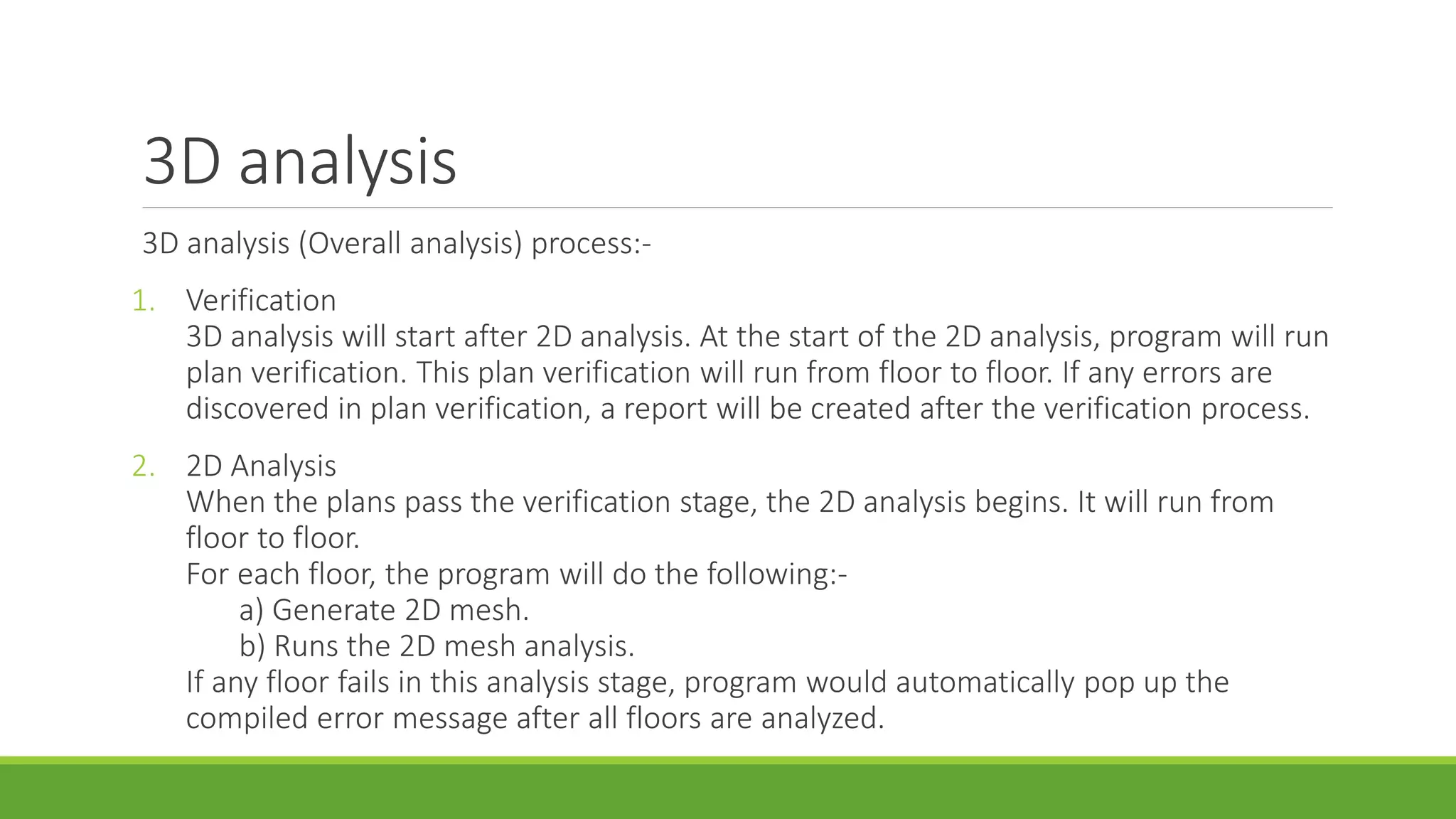 3D analysis

3D analysis (Overall analysis) process:-

1. Verification
3D analysis will start after 2D analysis. At the start of the 2D analysis, program will run plan verification. This plan verification will run from floor to floor. If any errors are discovered in plan verification, a report will be created after the verification process.

2. 2D Analysis
When the plans pass the verification stage, the 2D analysis begins. It will run from floor to floor.
For each floor, the program will do the following:-
a) Generate 2D mesh.
b) Runs the 2D mesh analysis.
If any floor fails in this analysis stage, program would automatically pop up the compiled error message after all floors are analyzed.